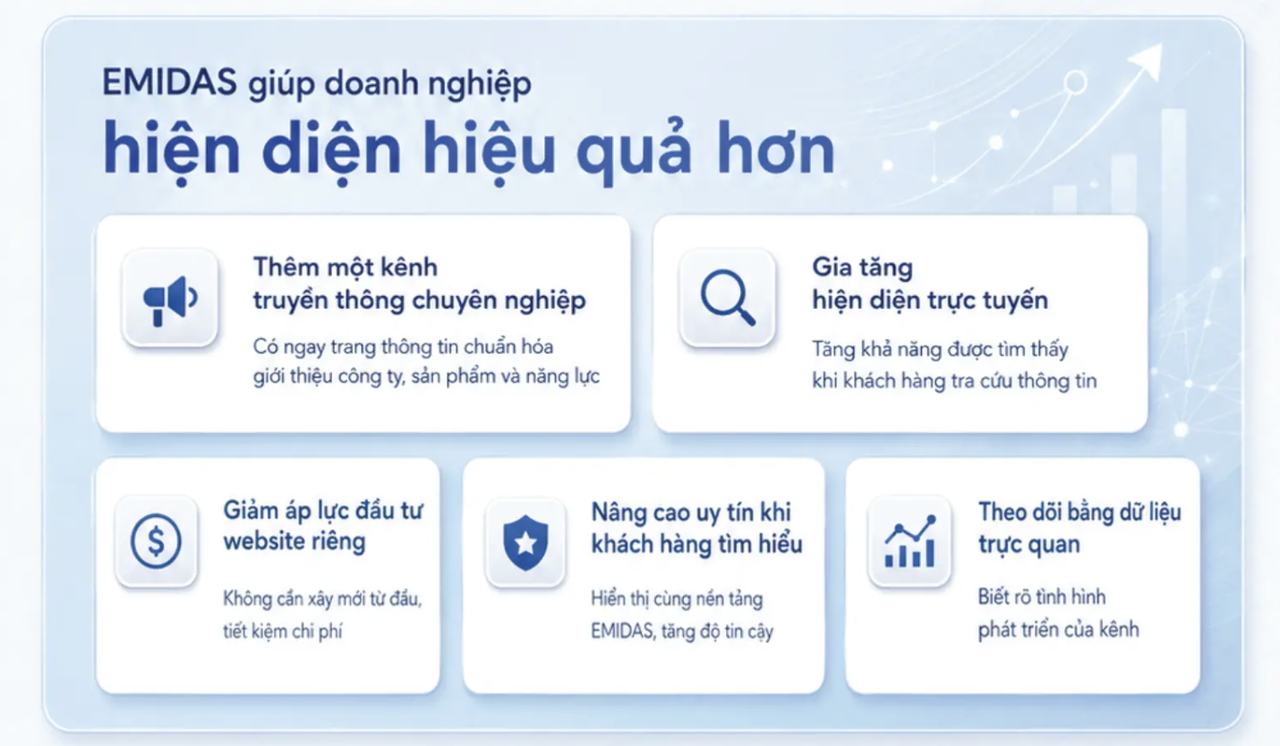 EMIDAS giúp doanh nghiệp
hiện diện hiệu quả hơn

Thêm một kênh truyền thông chuyên nghiệp

Có ngay trang thông tin chuẩn hóa giới thiệu công ty, sản phẩm và năng lực

Gia tăng hiện diện trực tuyến

Tăng khả năng được tìm thấy khi khách hàng tra cứu thông tin

Giảm áp lực đầu tư website riêng

Không cần xây mới từ đầu, tiết kiệm chi phí

Nâng cao uy tín khi khách hàng tìm hiểu

Hiển thị cùng nền tảng EMIDAS, tăng độ tin cậy

Theo dõi bằng dữ liệu trực quan

Biết rõ tình hình phát triển của kênh